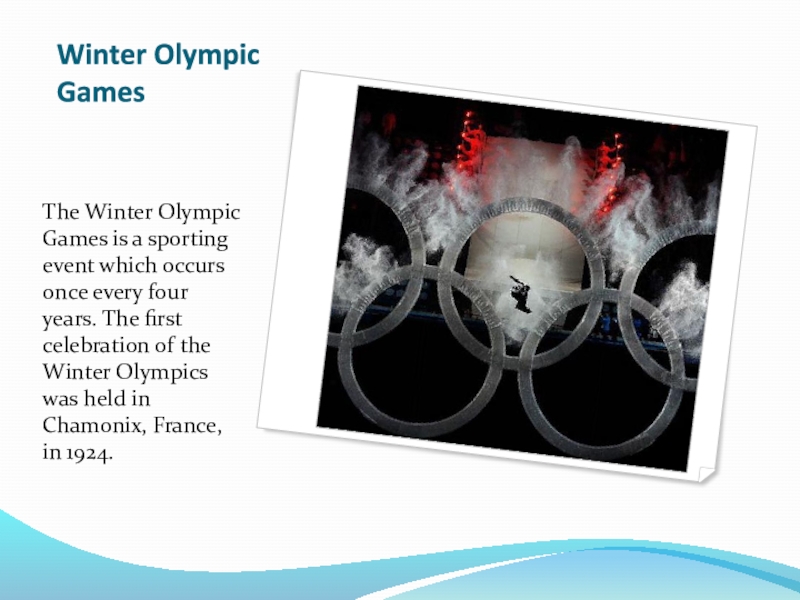 Winter Olympic Games

The Winter Olympic Games is a sporting event which occurs once every four years. The first celebration of the Winter Olympics was held in Chamonix, France, in 1924.